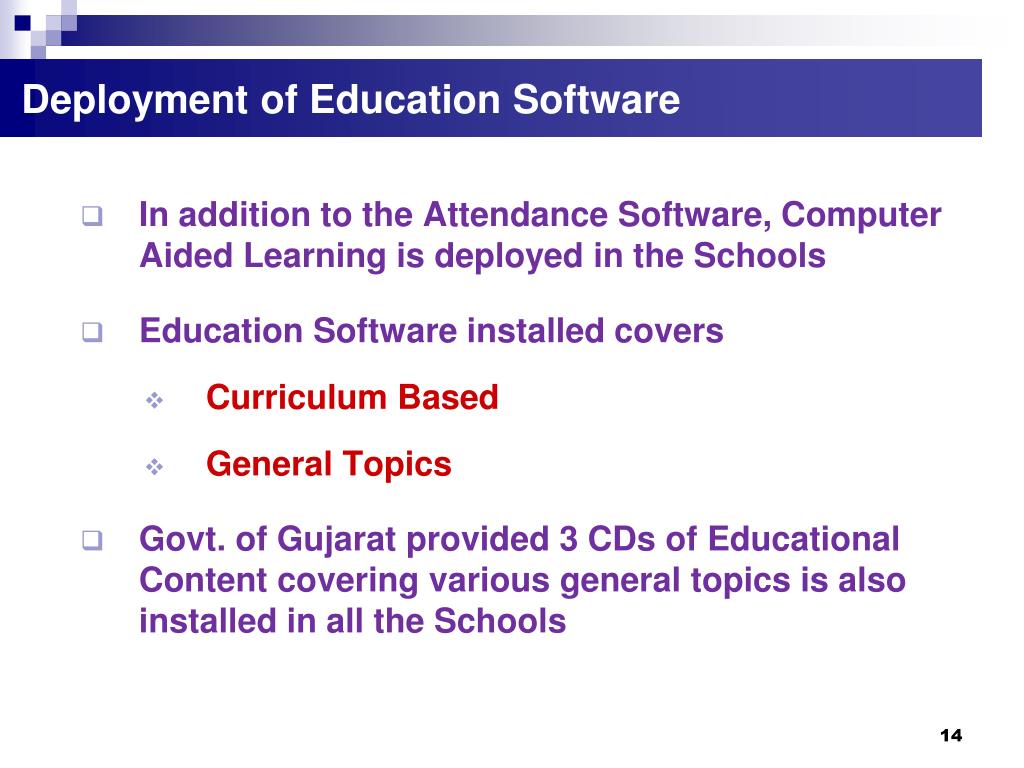 Deployment of Education Software

In addition to the Attendance Software, Computer Aided Learning is deployed in the Schools

Education Software installed covers

Curriculum Based

General Topics

Govt. of Gujarat provided 3 CDs of Educational Content covering various general topics is also installed in all the Schools

14